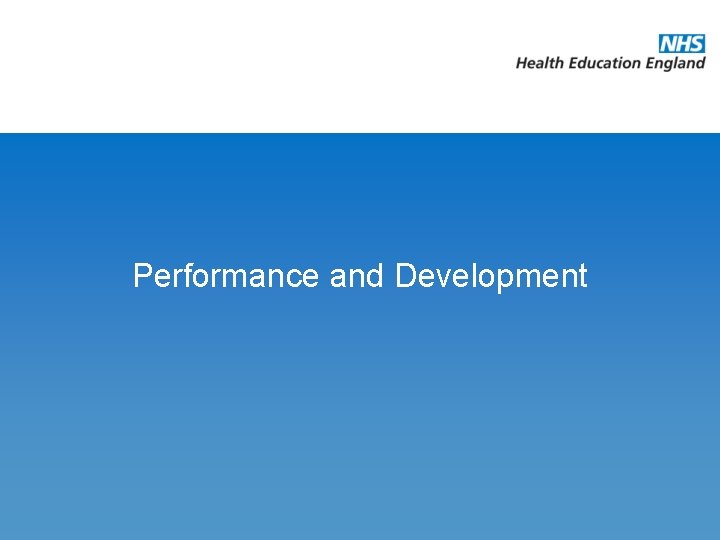 NHS
Health Education England

Performance and Development